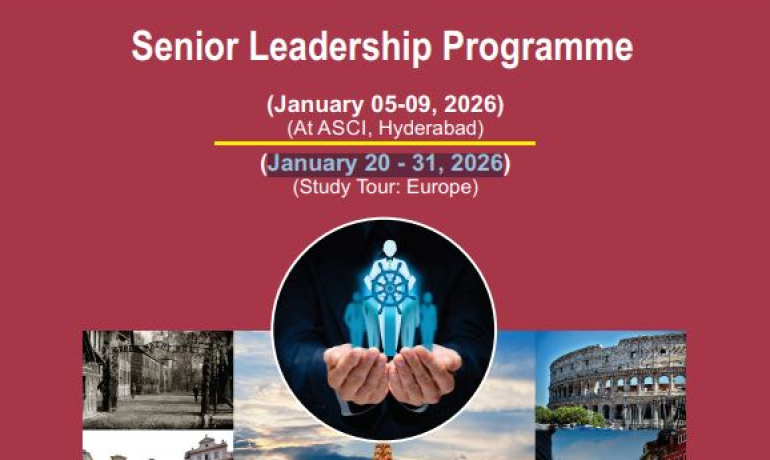 Senior Leadership Programme

(January 05-09, 2026)
(At ASCI, Hyderabad)

(January 20 - 31, 2026)
(Study Tour: Europe)